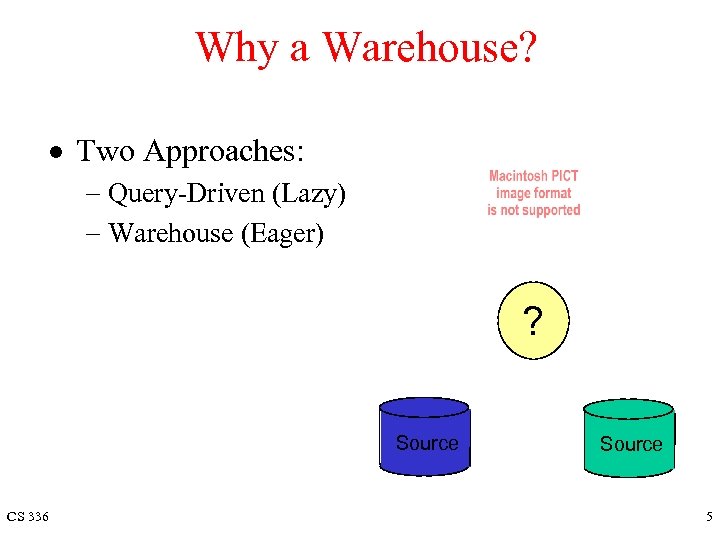 Why a Warehouse?

• Two Approaches:
– Query-Driven (Lazy)
– Warehouse (Eager)

Macintosh PICT image format is not supported

?

Source

Source

CS 336

5